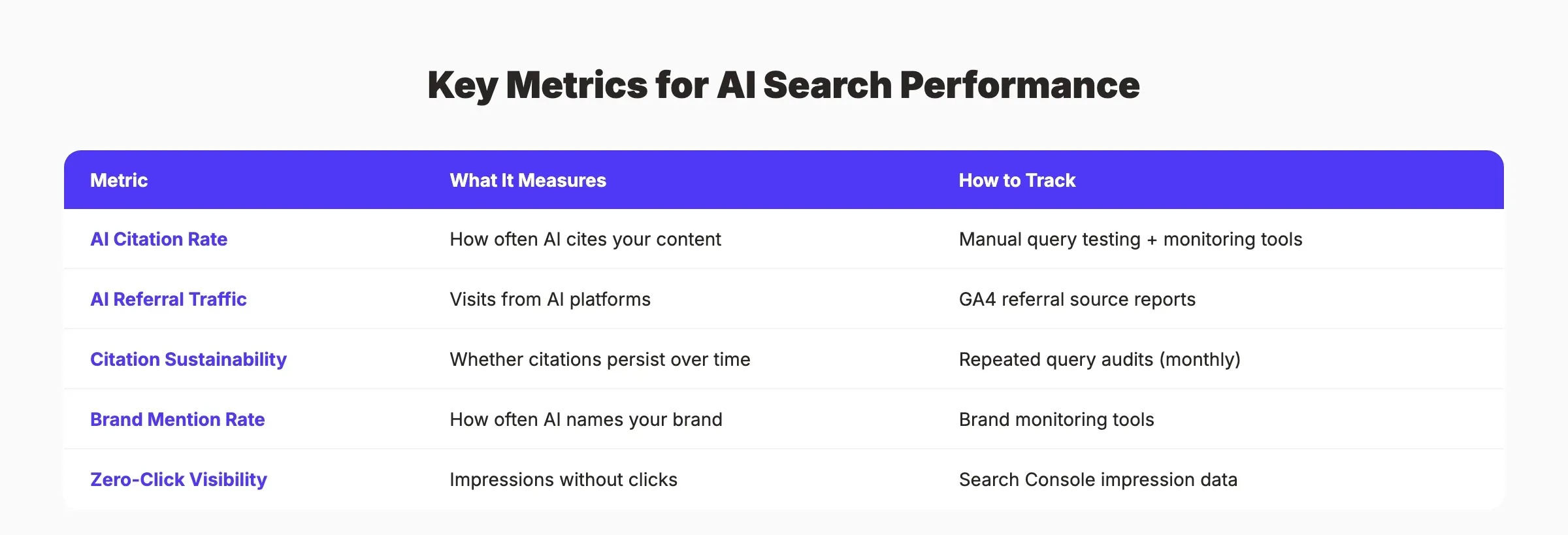 Key Metrics for AI Search Performance

| Metric | What It Measures | How to Track |
|---|---|---|
| AI Citation Rate | How often AI cites your content | Manual query testing + monitoring tools |
| AI Referral Traffic | Visits from AI platforms | GA4 referral source reports |
| Citation Sustainability | Whether citations persist over time | Repeated query audits (monthly) |
| Brand Mention Rate | How often AI names your brand | Brand monitoring tools |
| Zero-Click Visibility | Impressions without clicks | Search Console impression data |